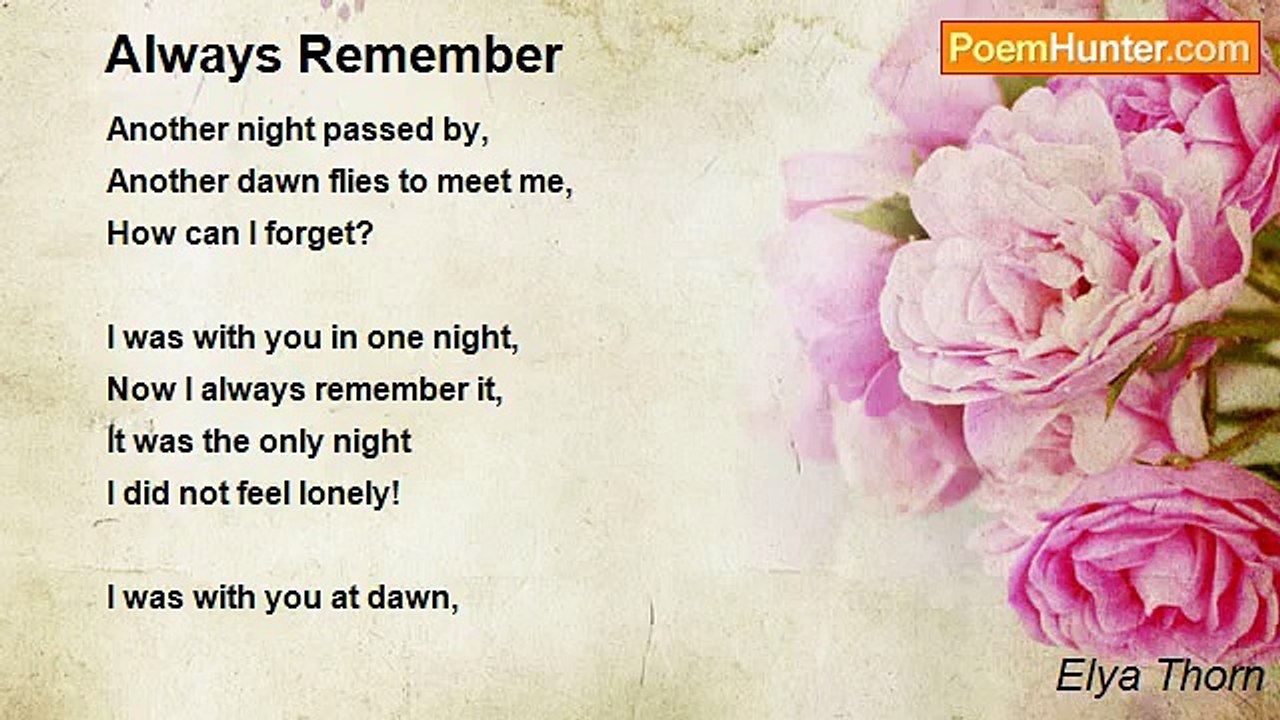 Always Remember

PoemHunter.com

Another night passed by,
Another dawn flies to meet me,
How can I forget?

I was with you in one night,
Now I always remember it,
It was the only night
I did not feel lonely!

I was with you at dawn,

Elya Thorn